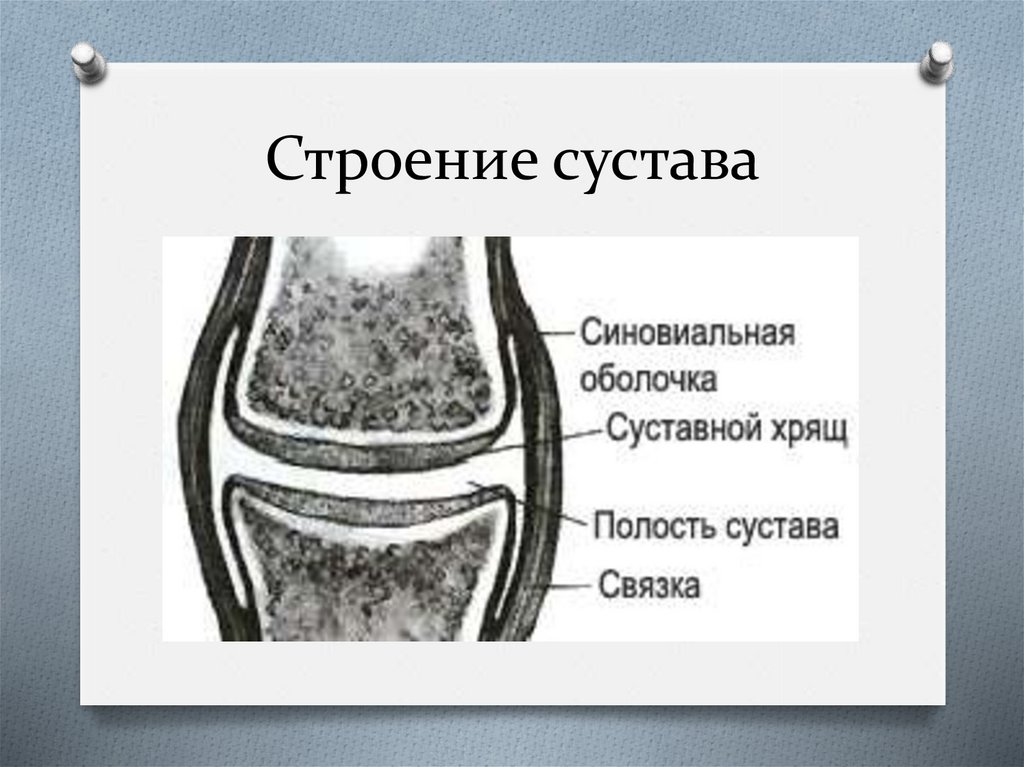 Строение сустава

Синовиальная оболочка

Суставной хрящ

Полость сустава

Связка